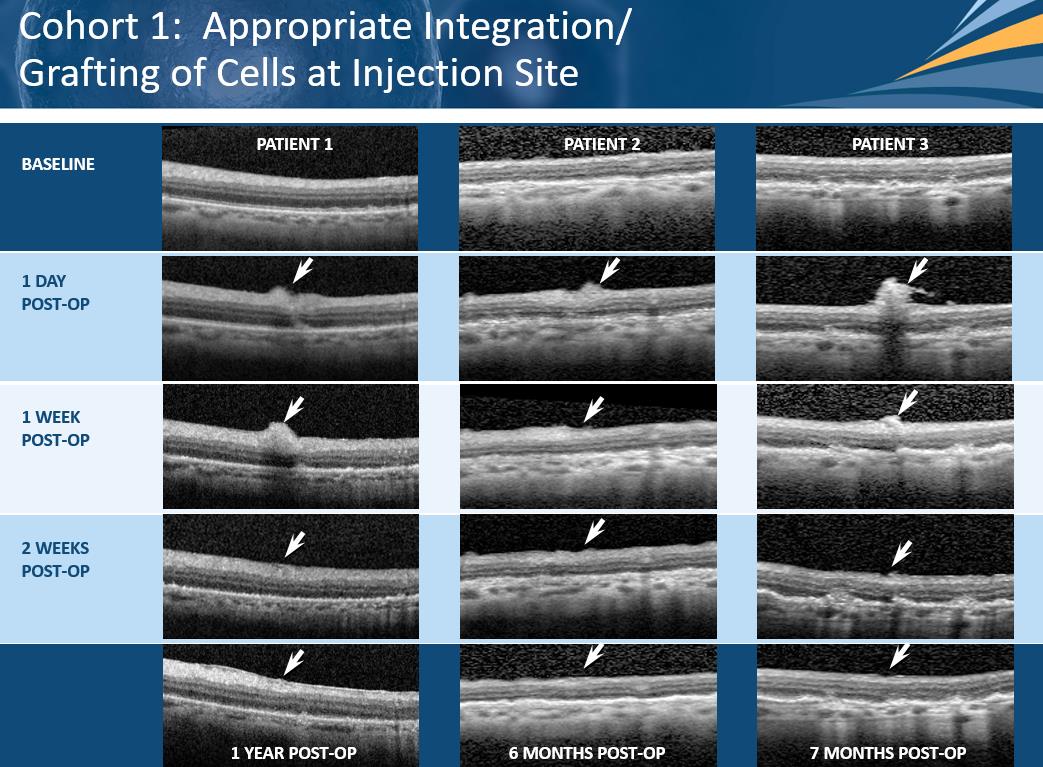 Cohort 1: Appropriate Integration/ Grafting of Cells at Injection Site

BASELINE

PATIENT 1

PATIENT 2

PATIENT 3

1 DAY POST-OP

1 WEEK POST-OP

2 WEEKS POST-OP

1 YEAR POST-OP

6 MONTHS POST-OP

7 MONTHS POST-OP